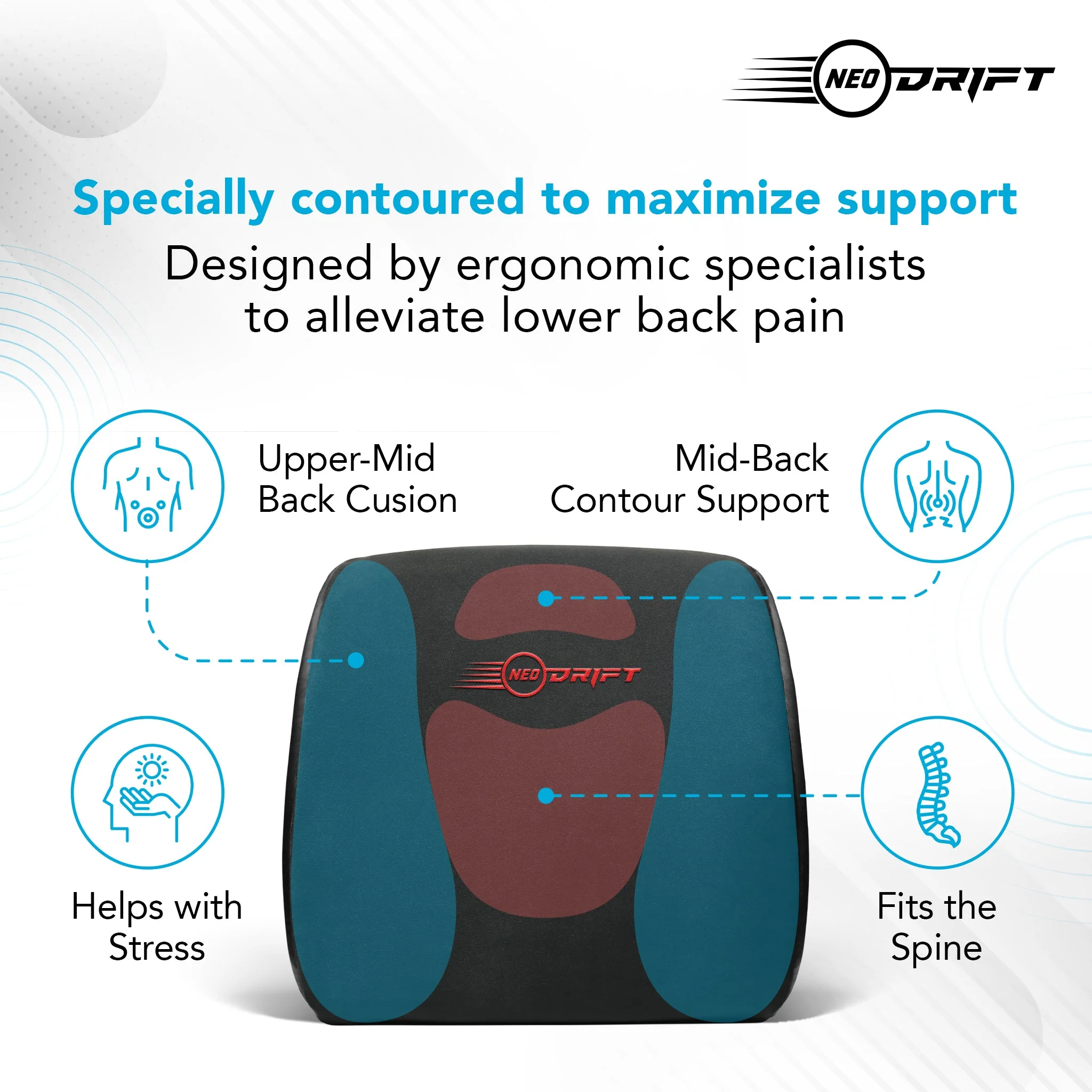 NEO DRIFT

Specially contoured to maximize support

Designed by ergonomic specialists to alleviate lower back pain

Upper-Mid Back Cusion

Mid-Back Contour Support

NEO DRIFT

Helps with Stress

Fits the Spine